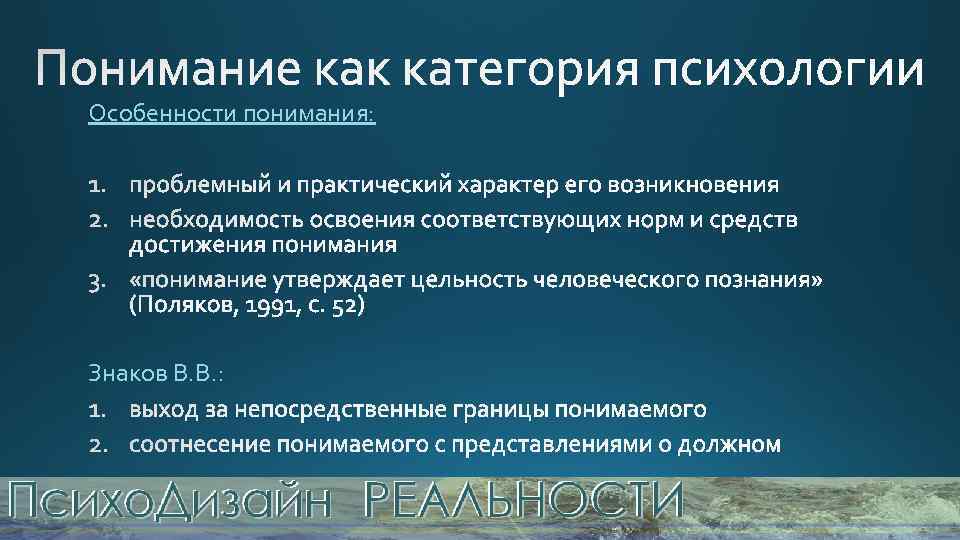 Понимание как категория психологии

Особенности понимания:

1. проблемный и практический характер его возникновения
2. необходимость освоения соответствующих норм и средств достижения понимания
3. «понимание утверждает цельность человеческого познания» (Поляков, 1991, с. 52)

Знаков В.В.:

1. выход за непосредственные границы понимаемого
2. соотнесение понимаемого с представлениями о должном

ПсихоДизайн РЕАЛЬНОСТИ